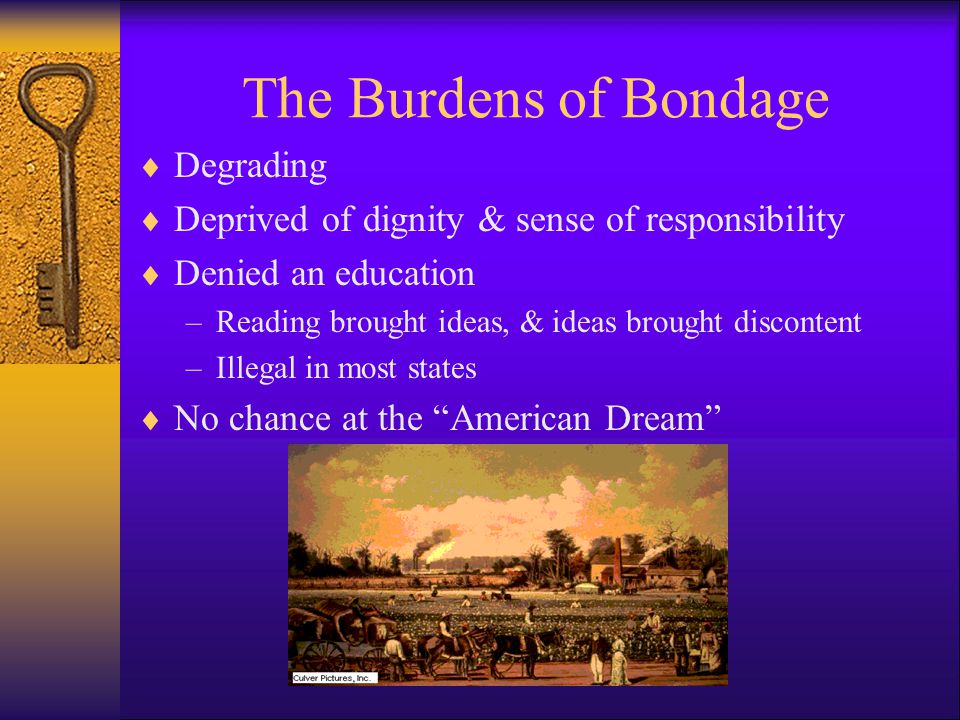 The Burdens of Bondage

♦ Degrading
♦ Deprived of dignity & sense of responsibility
♦ Denied an education
– Reading brought ideas, & ideas brought discontent
– Illegal in most states
♦ No chance at the “American Dream”

Culver Pictures, Inc.